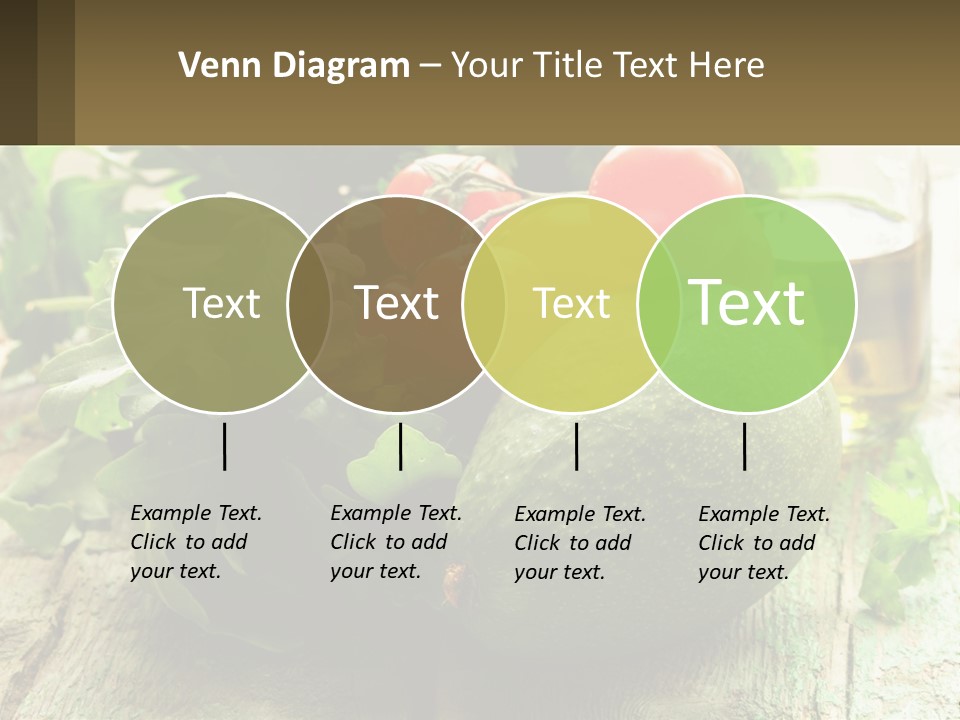 Venn Diagram – Your Title Text Here

Text

Text

Text

Text

Example Text. Click to add your text.

Example Text. Click to add your text.

Example Text. Click to add your text.

Example Text. Click to add your text.